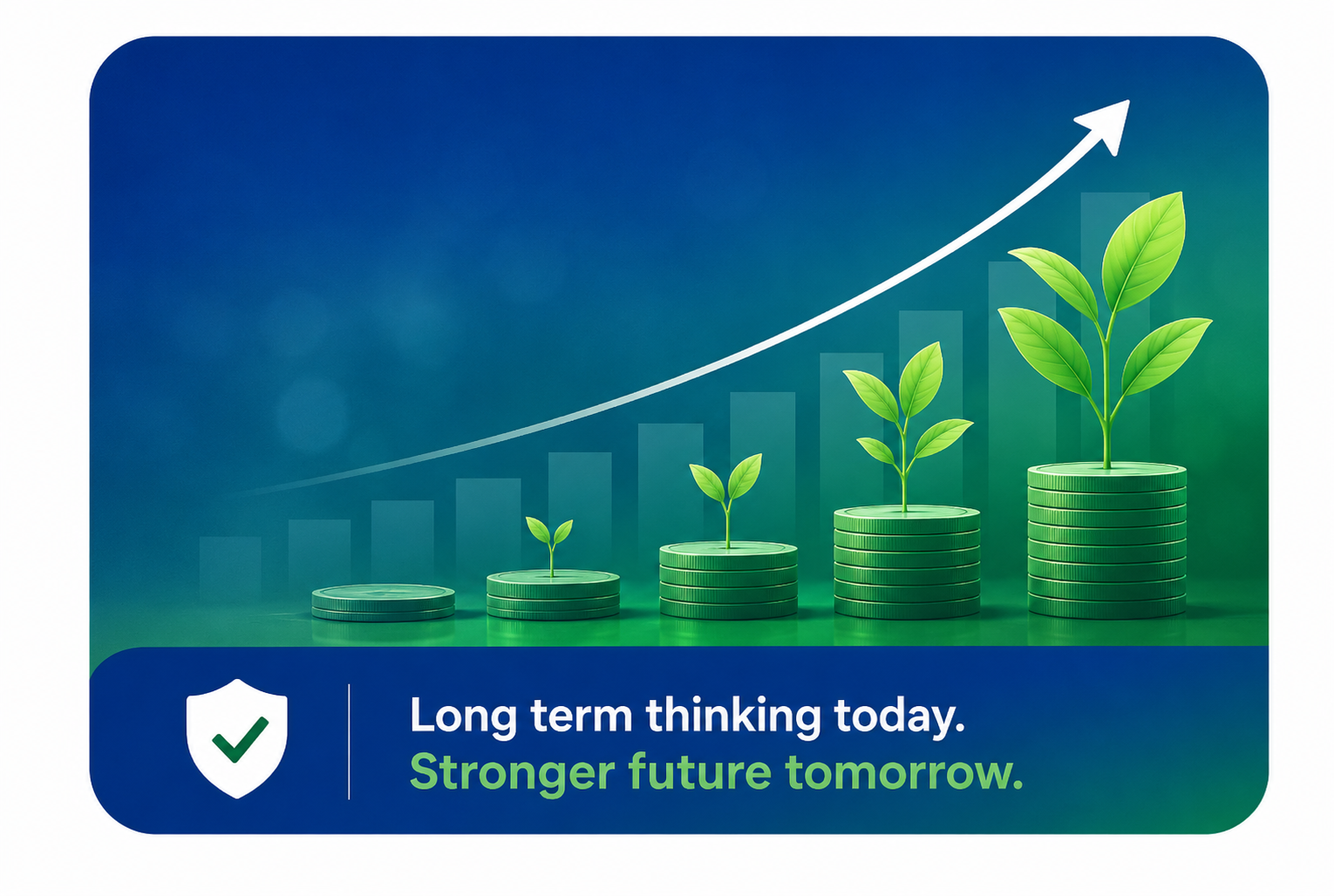 Long term thinking today.
Stronger future tomorrow.